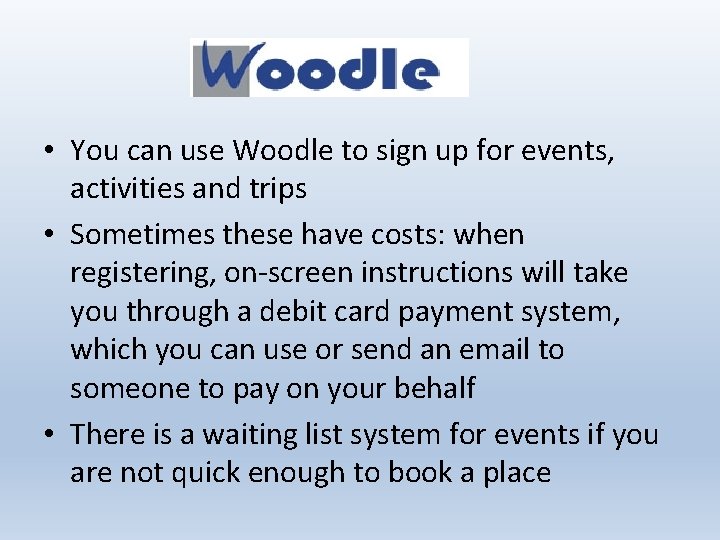 Woodle

• You can use Woodle to sign up for events, activities and trips
• Sometimes these have costs: when registering, on-screen instructions will take you through a debit card payment system, which you can use or send an email to someone to pay on your behalf
• There is a waiting list system for events if you are not quick enough to book a place